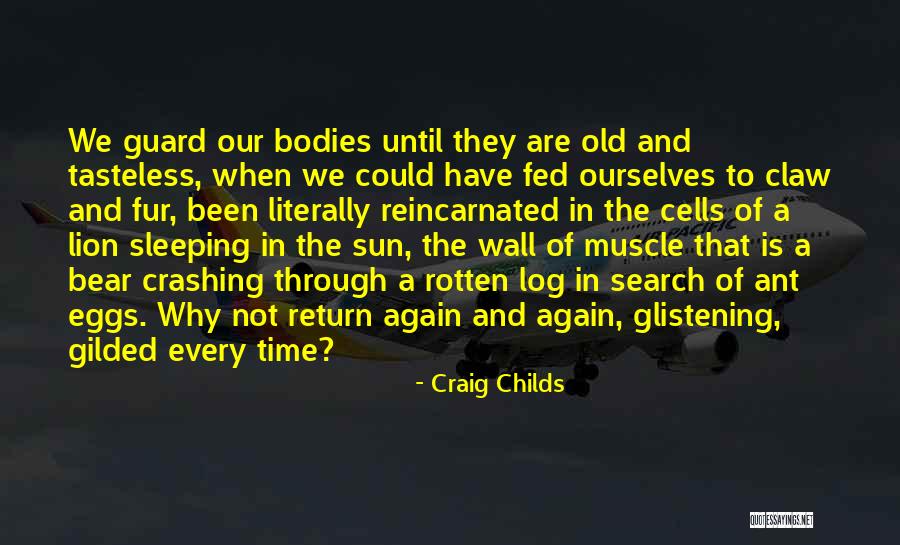 We guard our bodies until they are old and tasteless, when we could have fed ourselves to claw and fur, been literally reincarnated in the cells of a lion sleeping in the sun, the wall of muscle that is a bear crashing through a rotten log in search of ant eggs. Why not return again and again, glistening, gilded every time?

- Craig Childs

PACIFIC

QUOTESSAYINGS.NET